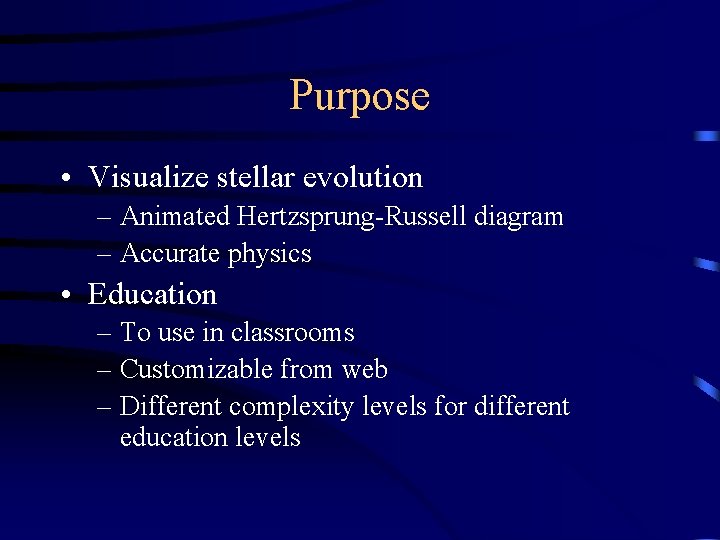 Purpose

• Visualize stellar evolution
– Animated Hertzsprung-Russell diagram
– Accurate physics

• Education
– To use in classrooms
– Customizable from web
– Different complexity levels for different education levels